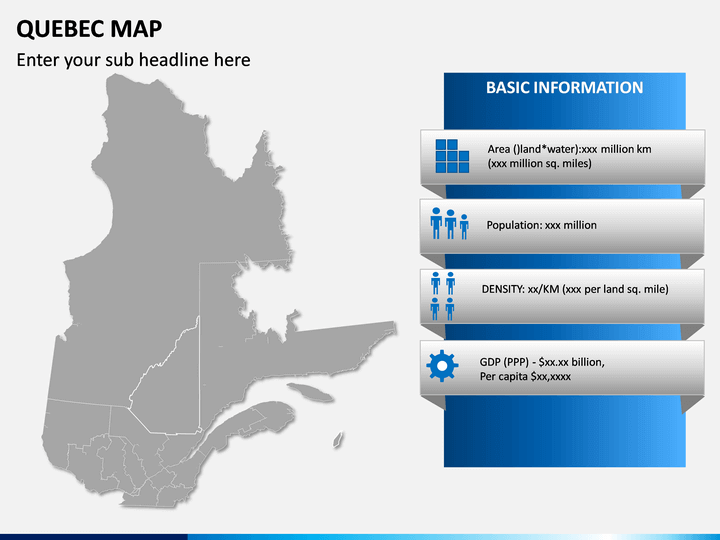 QUEBEC MAP

Enter your sub headline here

BASIC INFORMATION

Area ()land*water):xxx million km
(xxx million sq. miles)

Population: xxx million

DENSITY: xx/KM (xxx per land sq. mile)

GDP (PPP) - $xx.xx billion,
Per capita $xx,xxxx